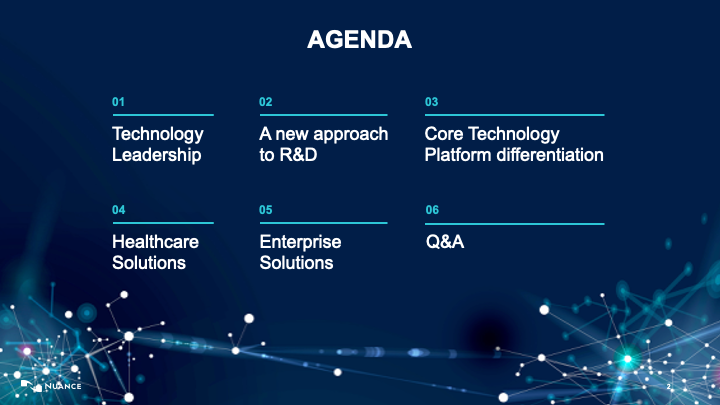 AGENDA

01

Technology Leadership

02

A new approach to R&D

03

Core Technology Platform differentiation

04

Healthcare Solutions

05

Enterprise Solutions

06

Q&A

NUANCE

2